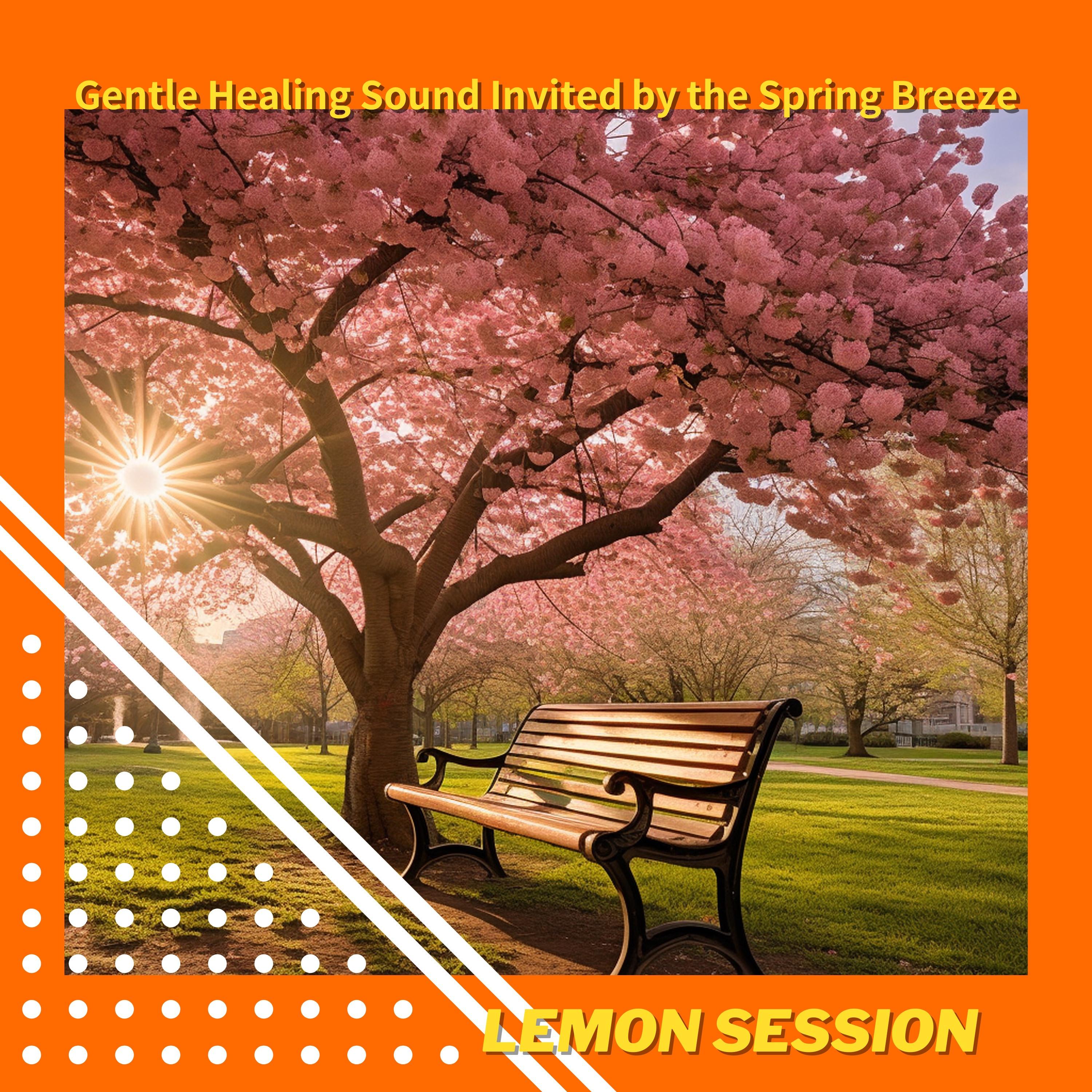 Gentle Healing Sound Invited by the Spring Breeze

LEMON SESSION